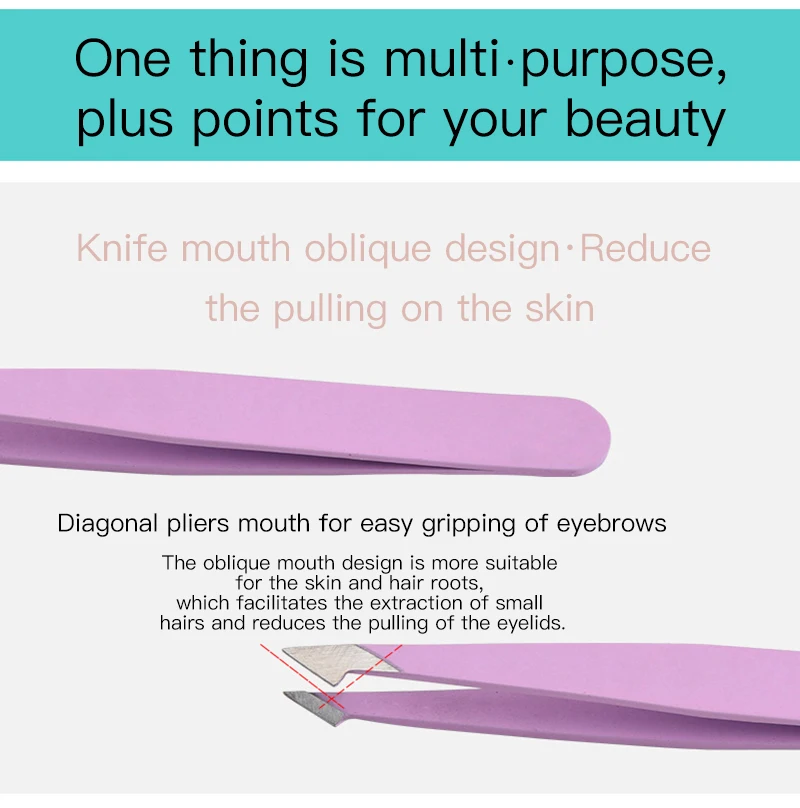 One thing is multi·purpose, plus points for your beauty

Knife mouth oblique design·Reduce the pulling on the skin

Diagonal pliers mouth for easy gripping of eyebrows

The oblique mouth design is more suitable for the skin and hair roots, which facilitates the extraction of small hairs and reduces the pulling of the eyelids.